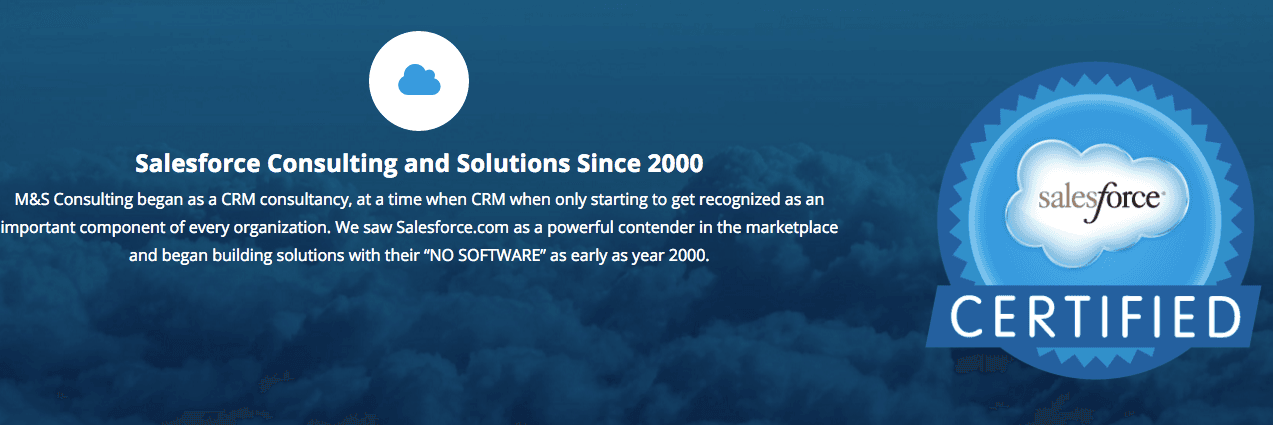 Salesforce Consulting and Solutions Since 2000

M&S Consulting began as a CRM consultancy, at a time when CRM when only starting to get recognized as an important component of every organization. We saw Salesforce.com as a powerful contender in the marketplace and began building solutions with their “NO SOFTWARE” as early as year 2000.

salesforce

CERTIFIED